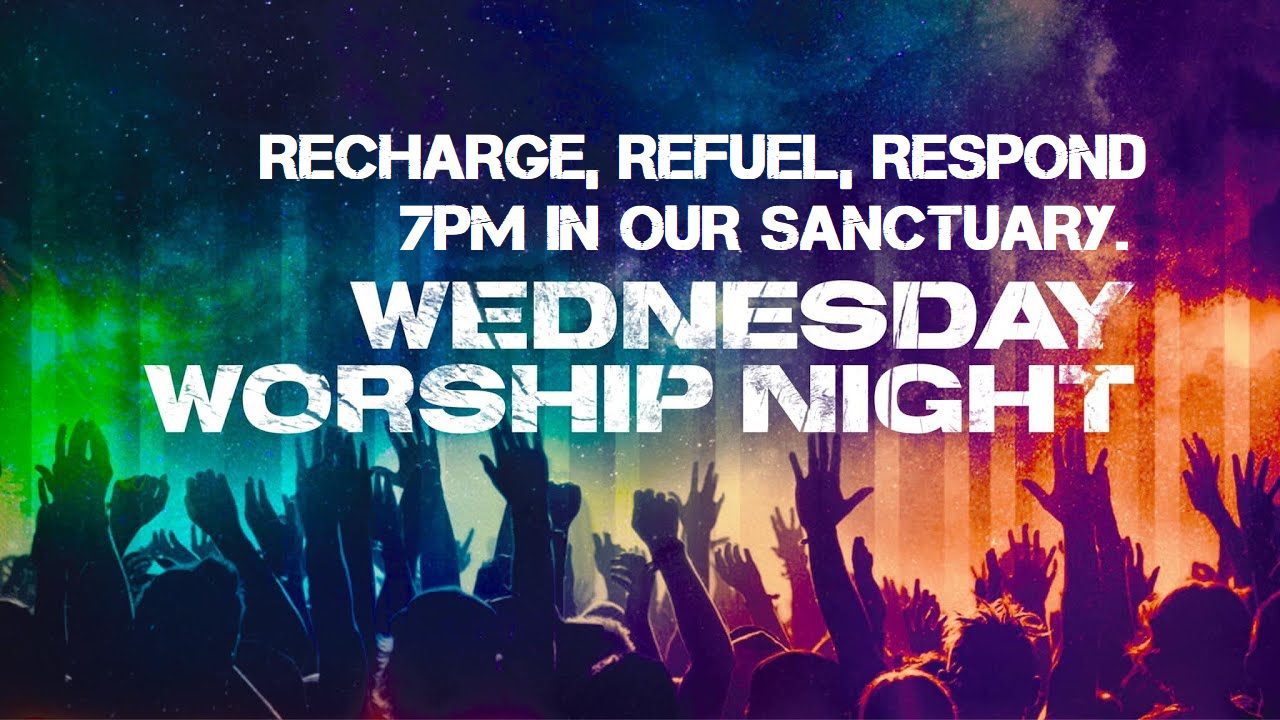 RECHARGE, REFUEL, RESPOND
7PM IN OUR SANCTUARY.
WEDNESDAY
WORSHIP NIGHT